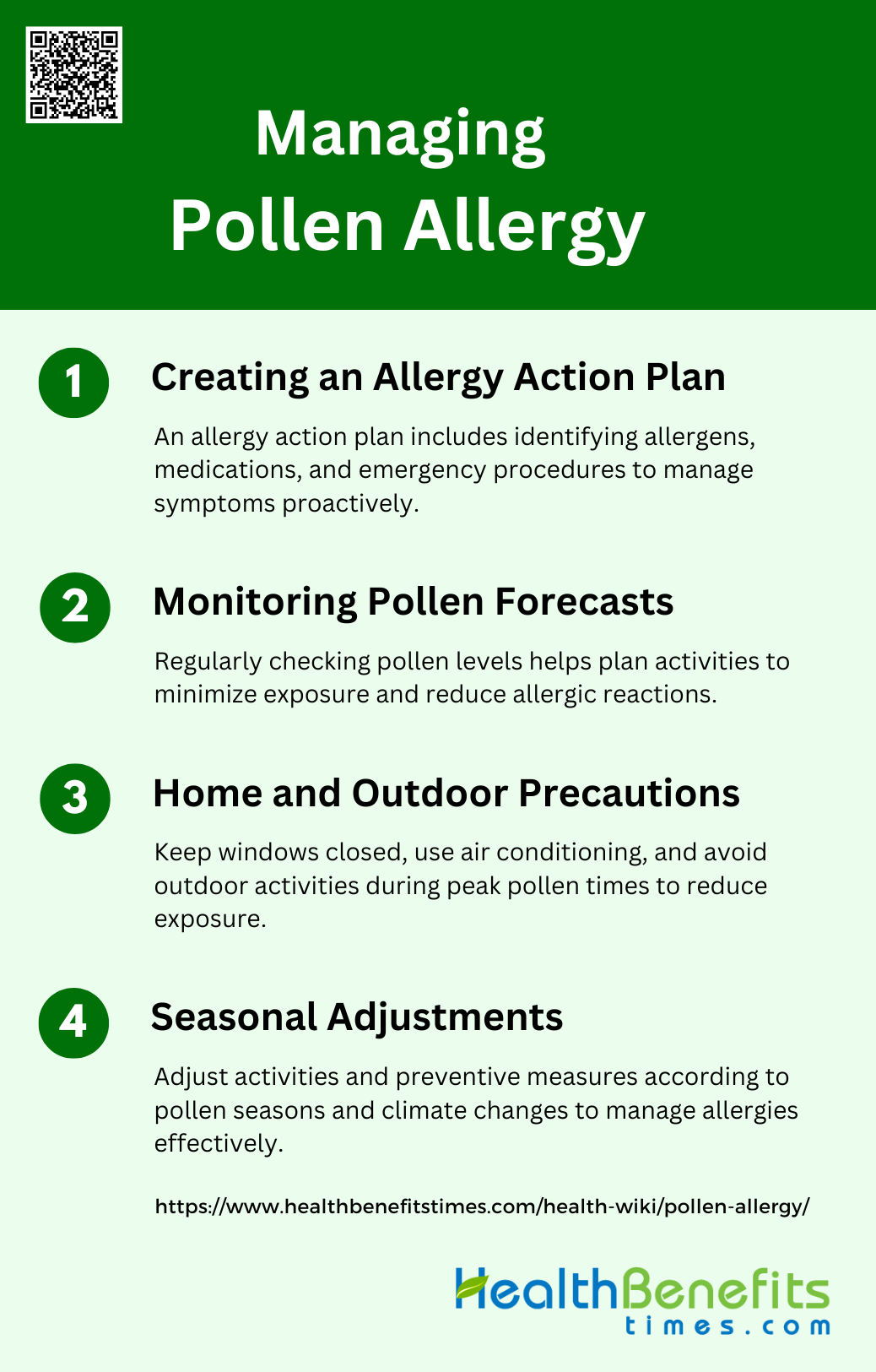 Managing
Pollen Allergy

1 Creating an Allergy Action Plan

An allergy action plan includes identifying allergens, medications, and emergency procedures to manage symptoms proactively.

2 Monitoring Pollen Forecasts

Regularly checking pollen levels helps plan activities to minimize exposure and reduce allergic reactions.

3 Home and Outdoor Precautions

Keep windows closed, use air conditioning, and avoid outdoor activities during peak pollen times to reduce exposure.

4 Seasonal Adjustments

Adjust activities and preventive measures according to pollen seasons and climate changes to manage allergies effectively.

https://www.healthbenefitstimes.com/health-wiki/pollen-allergy/

HealthBenefits
times.com